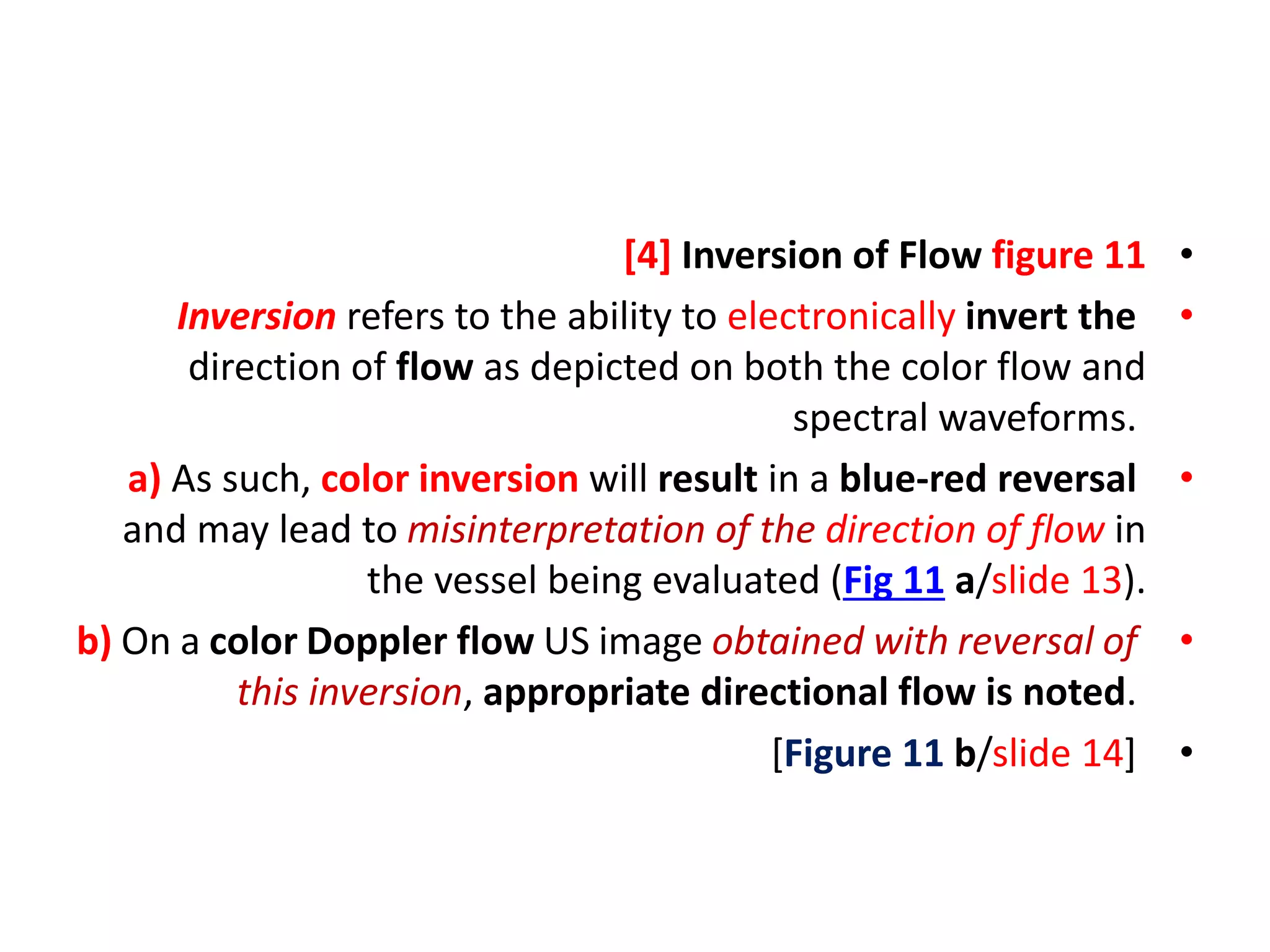 • [4] Inversion of Flow figure 11

• Inversion refers to the ability to electronically invert the direction of flow as depicted on both the color flow and spectral waveforms.

• a) As such, color inversion will result in a blue-red reversal and may lead to misinterpretation of the direction of flow in the vessel being evaluated (Fig 11 a/slide 13).

• b) On a color Doppler flow US image obtained with reversal of this inversion, appropriate directional flow is noted.

• [Figure 11 b/slide 14]